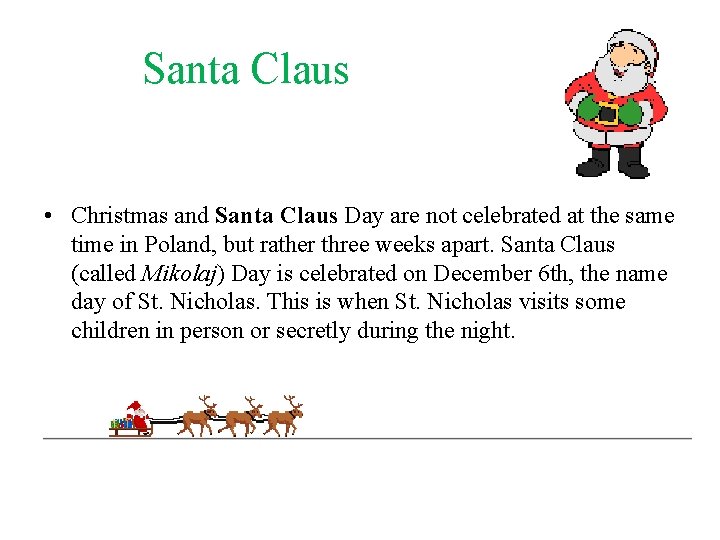 Santa Claus

• Christmas and Santa Claus Day are not celebrated at the same time in Poland, but rather three weeks apart. Santa Claus (called Mikolaj) Day is celebrated on December 6th, the name day of St. Nicholas. This is when St. Nicholas visits some children in person or secretly during the night.